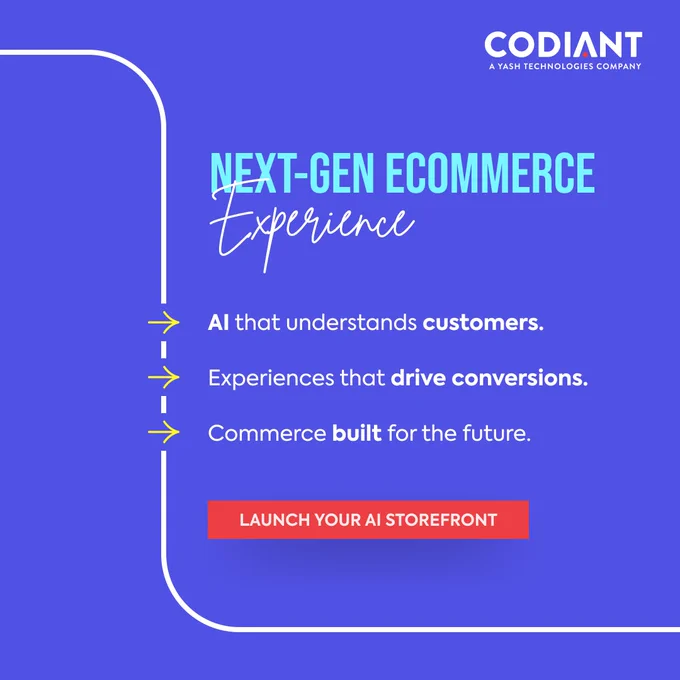 CODIANT
A YASH TECHNOLOGIES COMPANY

NEXT-GEN ECOMMERCE
Experience

AI that understands customers.

Experiences that drive conversions.

Commerce built for the future.

LAUNCH YOUR AI STOREFRONT